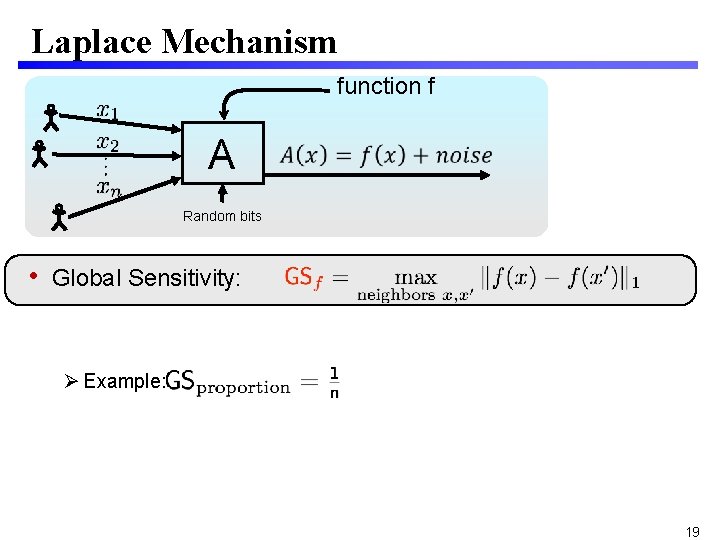 Laplace Mechanism

function f

$x_1$
$x_2$
$\vdots$
$x_n$

A

$A(x) = f(x) + noise$

Random bits

• Global Sensitivity: $GS_f = \max_{\text{neighbors } x,x'} \|f(x) - f(x')\|_1$

➢ Example: $GS_{\text{proportion}} = \frac{1}{n}$

19